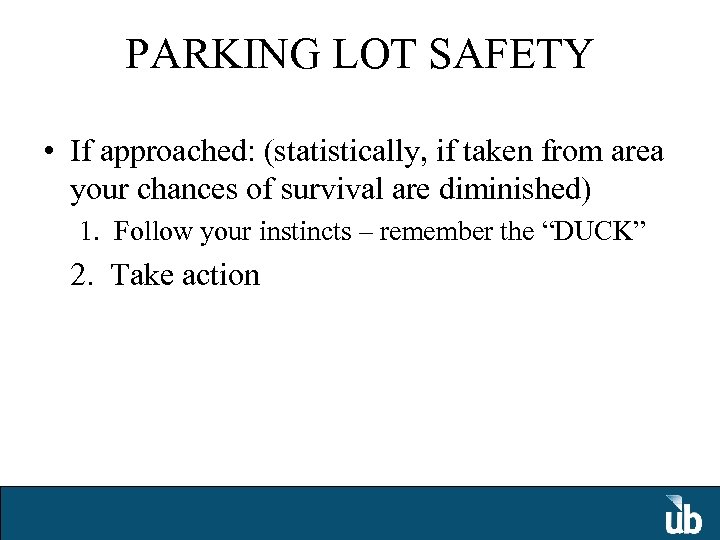 PARKING LOT SAFETY

• If approached: (statistically, if taken from area your chances of survival are diminished)

1. Follow your instincts – remember the “DUCK”

2. Take action

ub